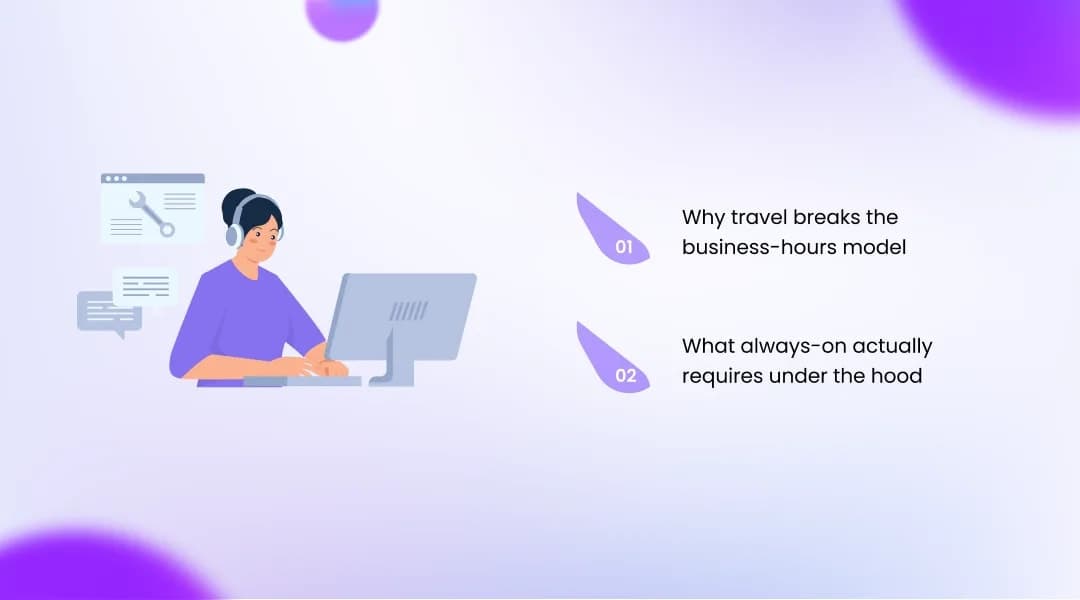 01

Why travel breaks the business-hours model

02

What always-on actually requires under the hood